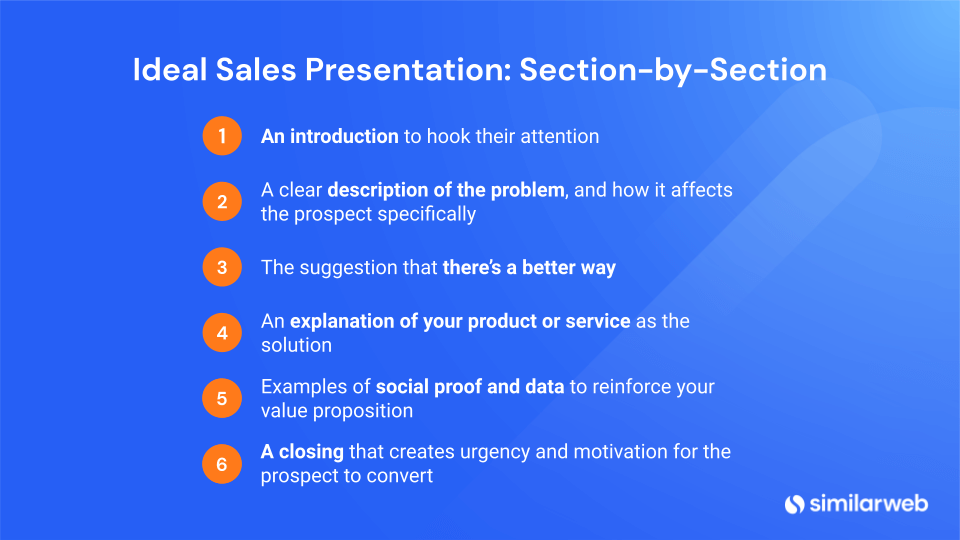 Ideal Sales Presentation: Section-by-Section

1 An introduction to hook their attention

2 A clear description of the problem, and how it affects the prospect specifically

3 The suggestion that there's a better way

4 An explanation of your product or service as the solution

5 Examples of social proof and data to reinforce your value proposition

6 A closing that creates urgency and motivation for the prospect to convert

similarweb